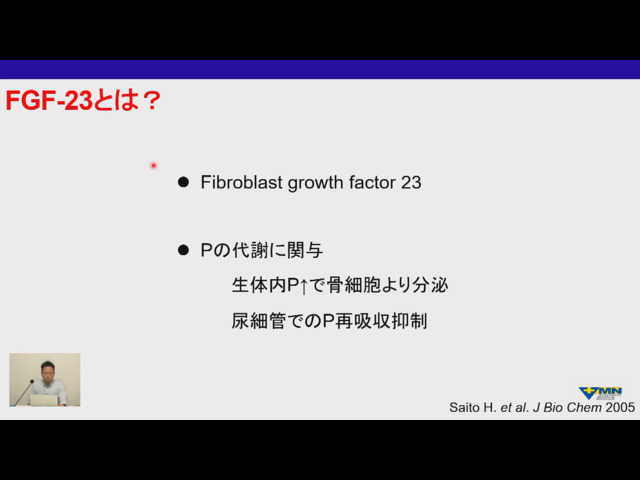 FGF-23とは？

● Fibroblast growth factor 23

● Pの代謝に関与

生体内P↑で骨細胞より分泌

尿細管でのP再吸収抑制

MN

Saito H. et al. J Bio Chem 2005